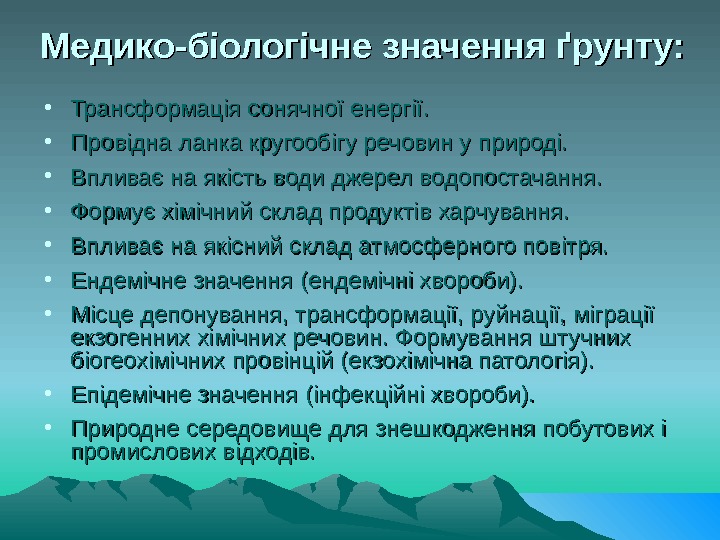 Медико-біологічне значення ґрунту:

• Трансформація сонячної енергії.
• Провідна ланка кругообігу речовин у природі.
• Впливає на якість води джерел водопостачання.
• Формує хімічний склад продуктів харчування.
• Впливає на якісний склад атмосферного повітря.
• Ендемічне значення (ендемічні хвороби).
• Місце депонування, трансформації, руйнації, міграції екзогенних хімічних речовин. Формування штучних біогеохімічних провінцій (екзохімічна патологія).
• Епідемічне значення (інфекційні хвороби).
• Природне середовище для знешкодження побутових і промислових відходів.